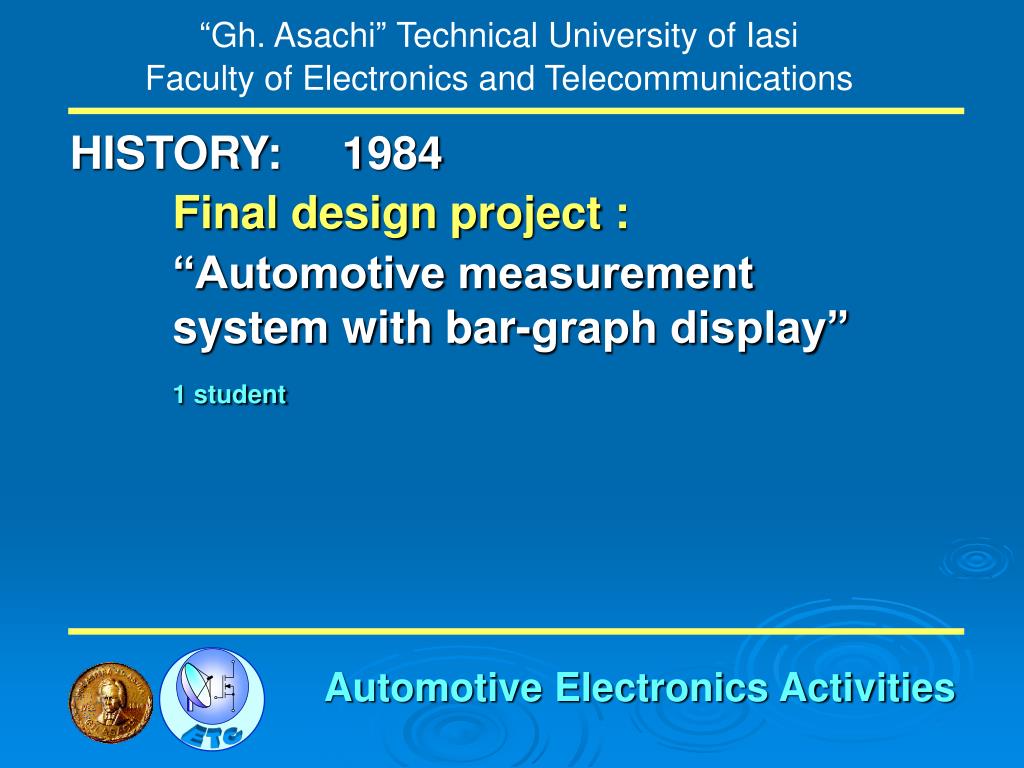 “Gh. Asachi” Technical University of Iasi
Faculty of Electronics and Telecommunications

HISTORY: 1984

Final design project :

“Automotive measurement system with bar-graph display”

1 student

ETC

Automotive Electronics Activities